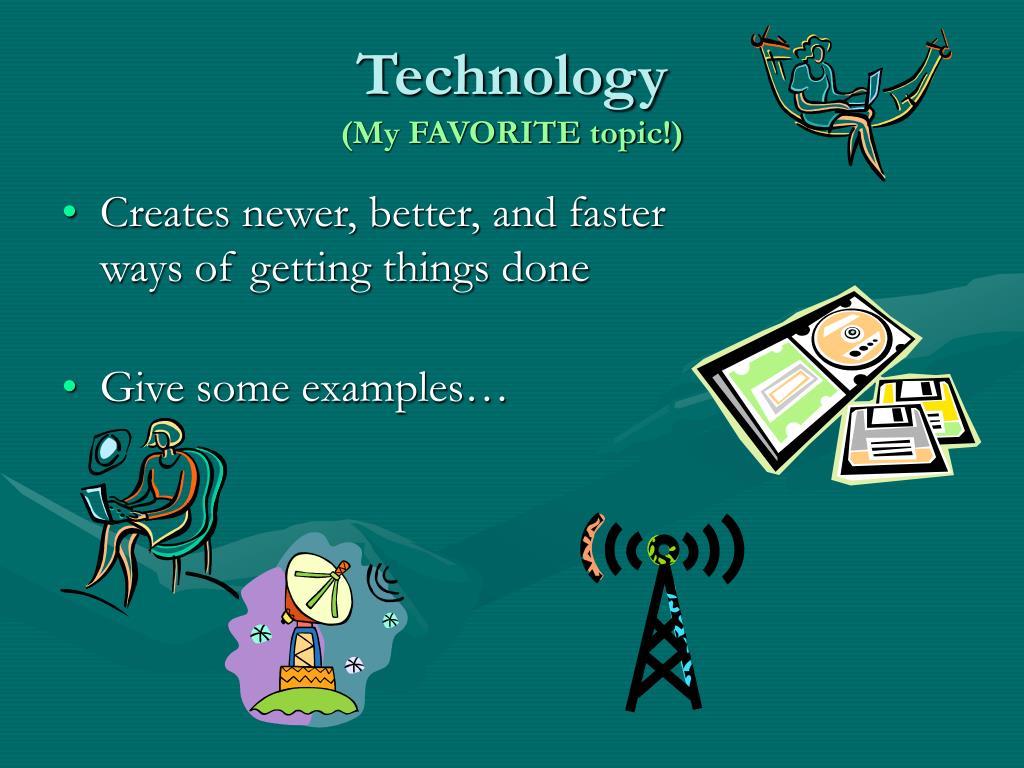 Technology
(My FAVORITE topic!)

• Creates newer, better, and faster ways of getting things done

• Give some examples…